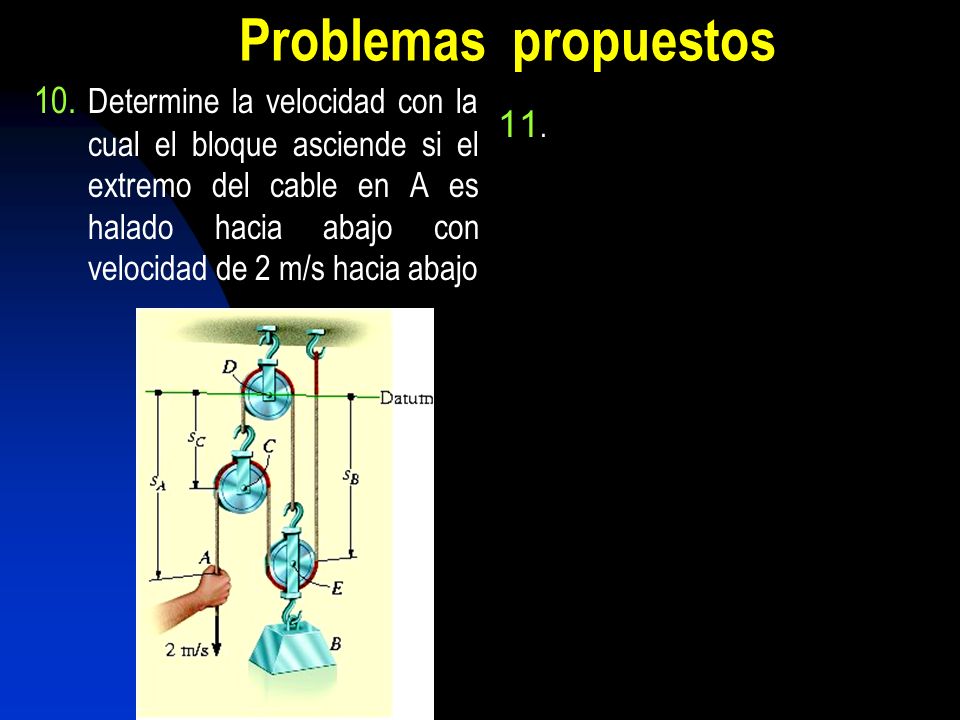 Problemas propuestos

10. Determine la velocidad con la cual el bloque asciende si el extremo del cable en A es halado hacia abajo con velocidad de 2 m/s hacia abajo

D
Datum
$s_C$
C
$s_A$
$s_B$
A
E
2 m/s
B

11.